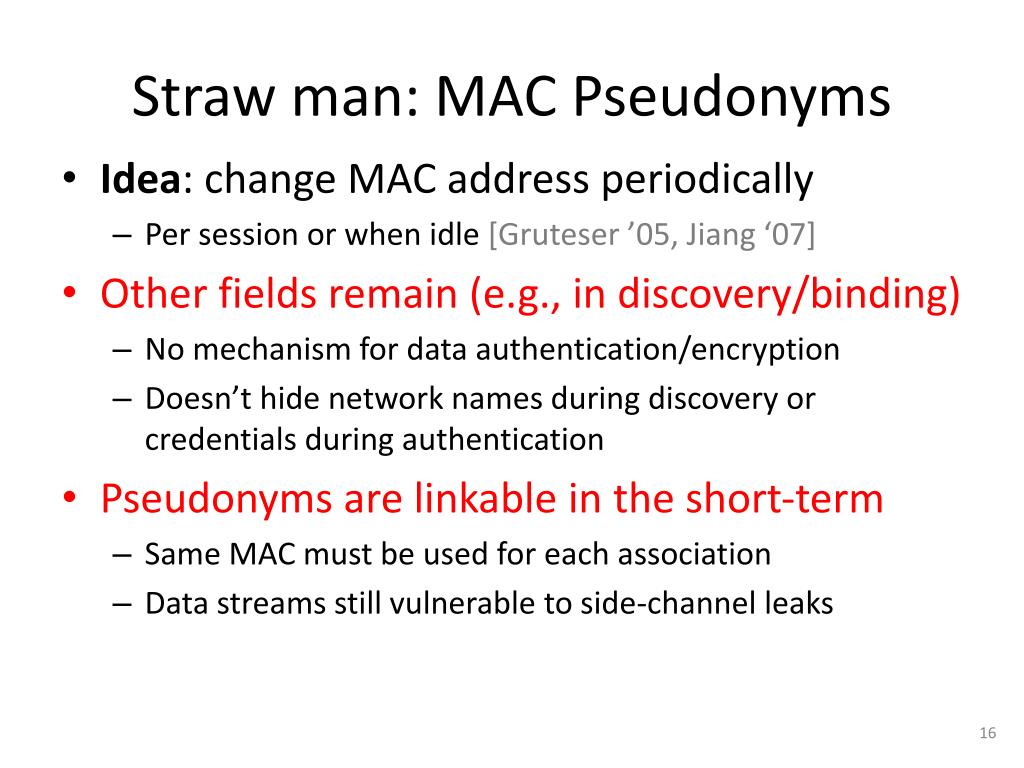 Straw man: MAC Pseudonyms

• Idea: change MAC address periodically
  – Per session or when idle [Gruteser ’05, Jiang ‘07]
• Other fields remain (e.g., in discovery/binding)
  – No mechanism for data authentication/encryption
  – Doesn’t hide network names during discovery or credentials during authentication
• Pseudonyms are linkable in the short-term
  – Same MAC must be used for each association
  – Data streams still vulnerable to side-channel leaks

16